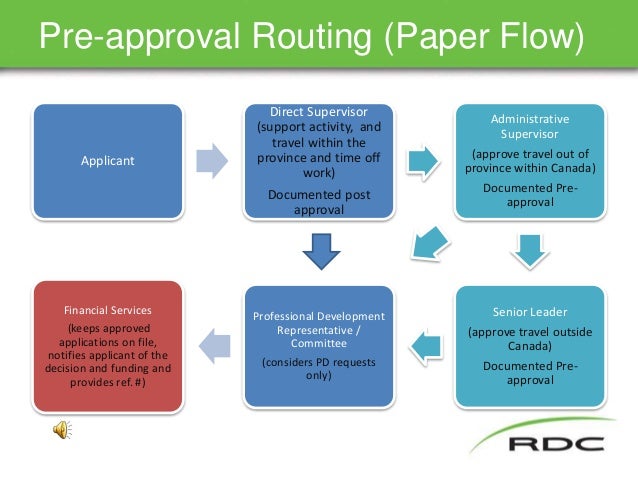 Pre-approval Routing (Paper Flow)

Applicant

Direct Supervisor (support activity, and travel within the province and time off work)

Documented post approval

Administrative Supervisor

(approve travel out of province within Canada)

Documented Pre-approval

Senior Leader

(approve travel outside Canada)

Documented Pre-approval

Professional Development Representative / Committee

(considers PD requests only)

Financial Services

(keeps approved applications on file, notifies applicant of the decision and funding and provides ref. #)

RDC